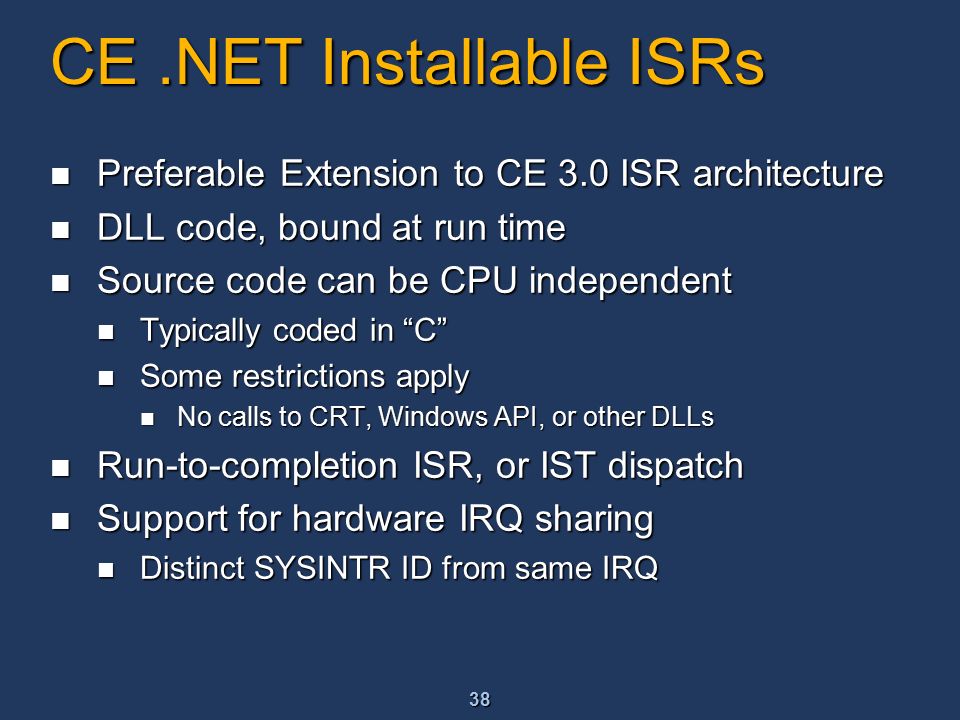 CE .NET Installable ISRs

- Preferable Extension to CE 3.0 ISR architecture
- DLL code, bound at run time
- Source code can be CPU independent
  - Typically coded in “C”
  - Some restrictions apply
    - No calls to CRT, Windows API, or other DLLs
- Run-to-completion ISR, or IST dispatch
- Support for hardware IRQ sharing
  - Distinct SYSINTR ID from same IRQ

38